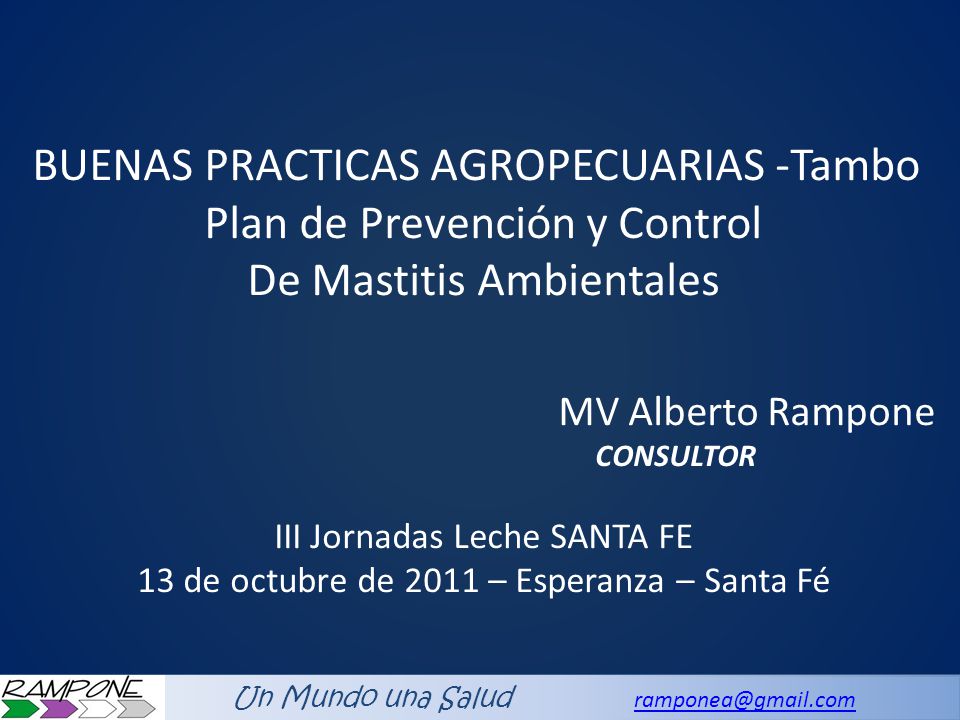 BUENAS PRACTICAS AGROPECUARIAS -Tambo
Plan de Prevención y Control
De Mastitis Ambientales

MV Alberto Rampone
CONSULTOR

III Jornadas Leche SANTA FE
13 de octubre de 2011 – Esperanza – Santa Fé

RAMPONE

Un Mundo una Salud

ramponea@gmail.com